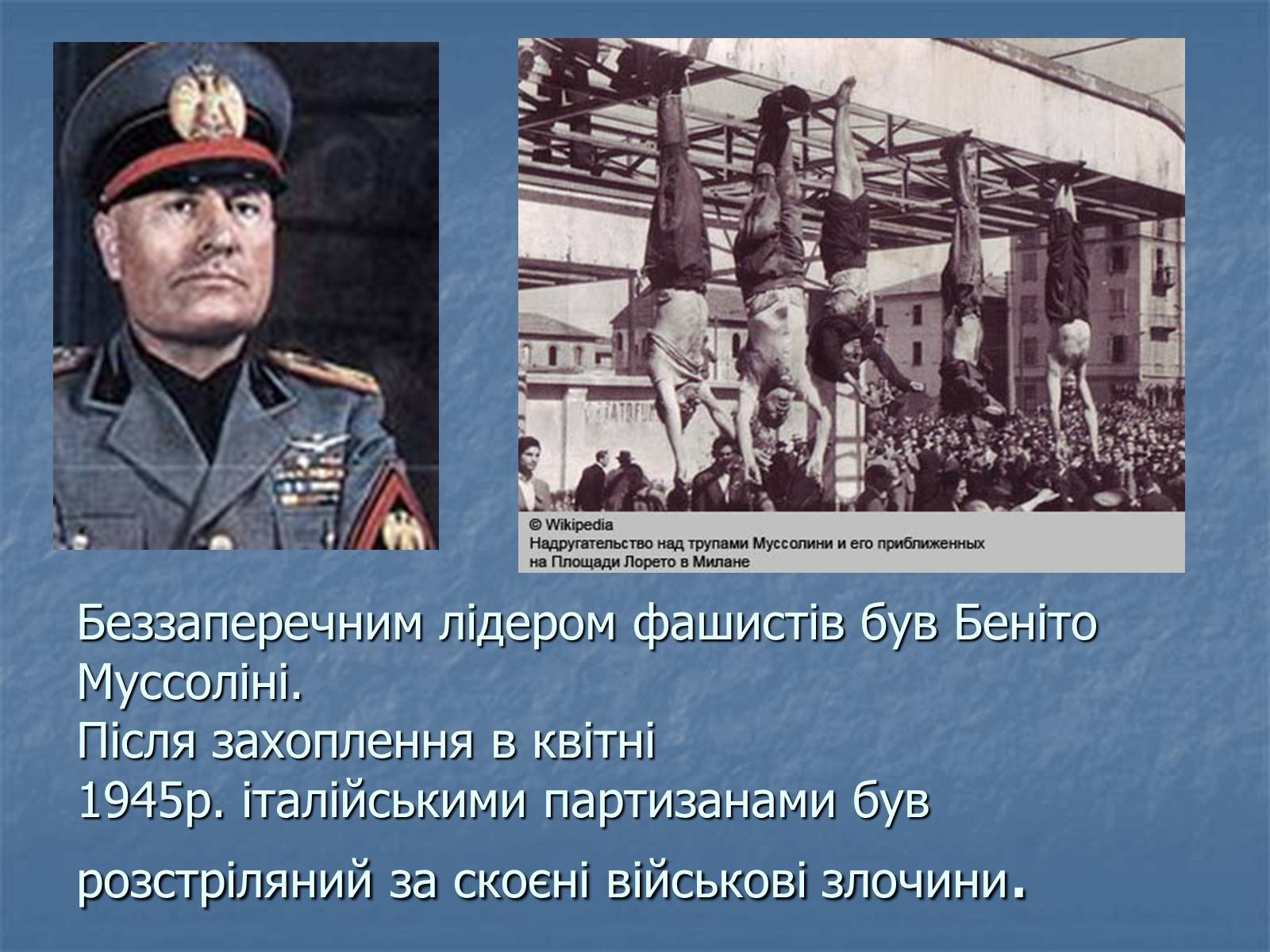 © Wikipedia
Надругательство над трупами Муссолини и его приближенных на Площади Лорето в Милане

Беззаперечним лідером фашистів був Беніто Муссоліні.
Після захоплення в квітні 1945р. італійськими партизанами був розстріляний за скоєні військові злочини.